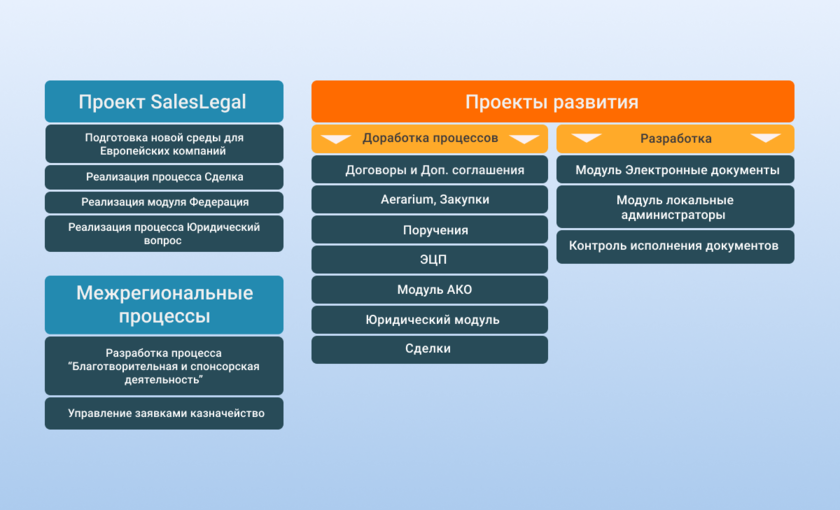 Проект SalesLegal

Подготовка новой среды для Европейских компаний

Реализация процесса Сделка

Реализация модуля Федерация

Реализация процесса Юридический вопрос

Межрегиональные процессы

Разработка процесса "Благотворительная и спонсорская деятельность"

Управление заявками казначейство

Проекты развития

Доработка процессов

Договоры и Доп. соглашения

Aerarium, Закупки

Поручения

ЭЦП

Модуль АКО

Юридический модуль

Сделки

Разработка

Модуль Электронные документы

Модуль локальные администраторы

Контроль исполнения документов